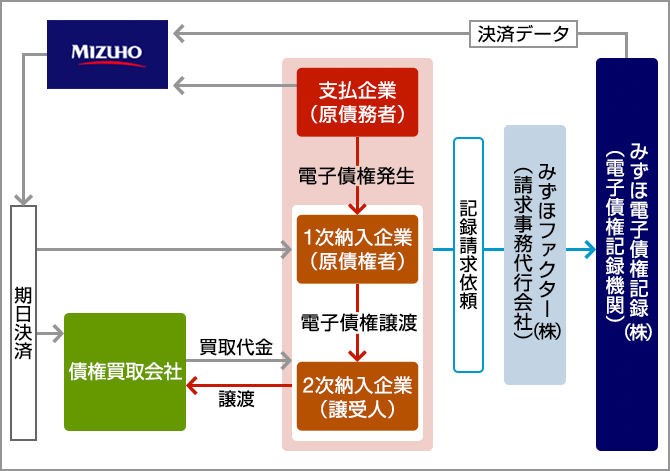 MIZUHO

決済データ

支払企業
（原債務者）

電子債権発生

1次納入企業
（原債権者）

電子債権譲渡

2次納入企業
（譲受人）

期日決済

債権買取会社

買取代金

譲渡

記録請求依頼

みずほファクター(株)
（請求事務代行会社）

みずほ電子債権記録(株)
（電子債権記録機関）